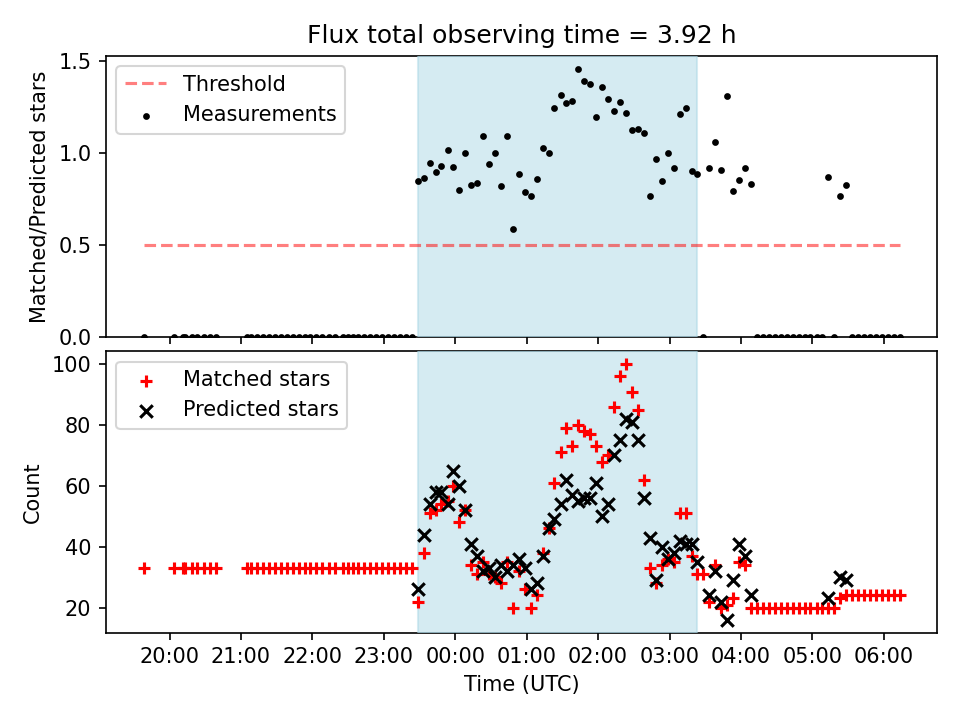 Flux total observing time = 3.92 h

Threshold
Measurements

Matched/Predicted stars

1.5
1.0
0.5
0.0

Matched stars
Predicted stars

Count

100
80
60
40
20

20:00 21:00 22:00 23:00 00:00 01:00 02:00 03:00 04:00 05:00 06:00

Time (UTC)